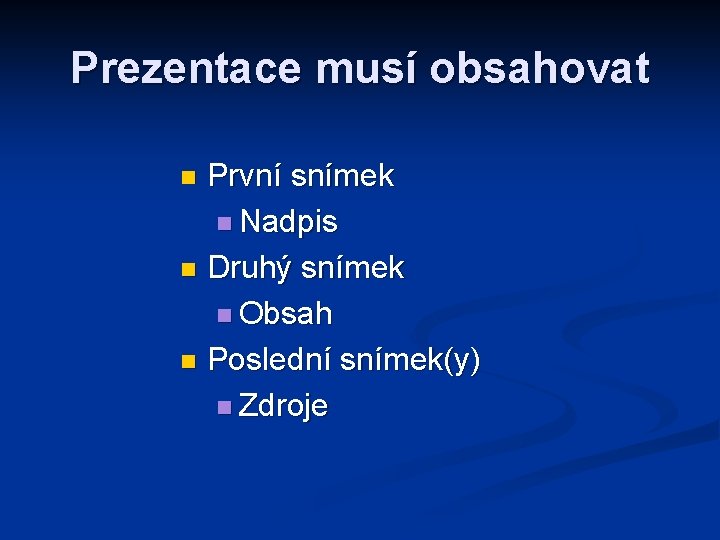 Prezentace musí obsahovat

- První snímek
  - Nadpis
- Druhý snímek
  - Obsah
- Poslední snímek(y)
  - Zdroje